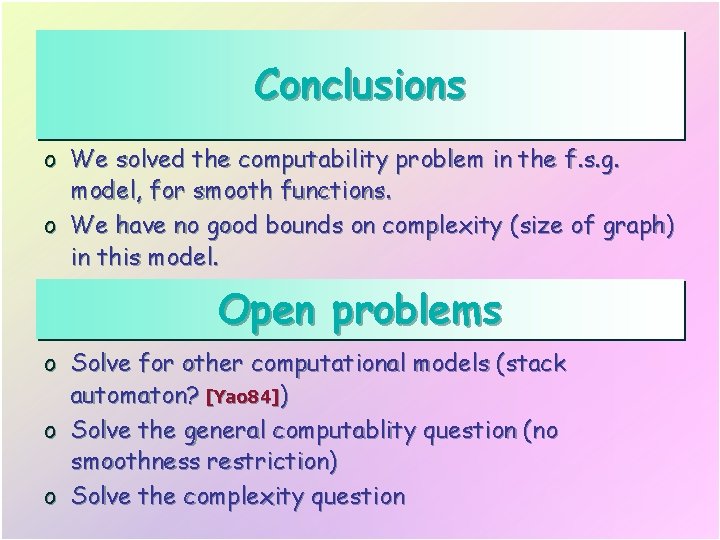 Conclusions

o We solved the computability problem in the f.s.g. model, for smooth functions.

o We have no good bounds on complexity (size of graph) in this model.

Open problems

o Solve for other computational models (stack automaton? [Yao84])

o Solve the general computablity question (no smoothness restriction)

o Solve the complexity question